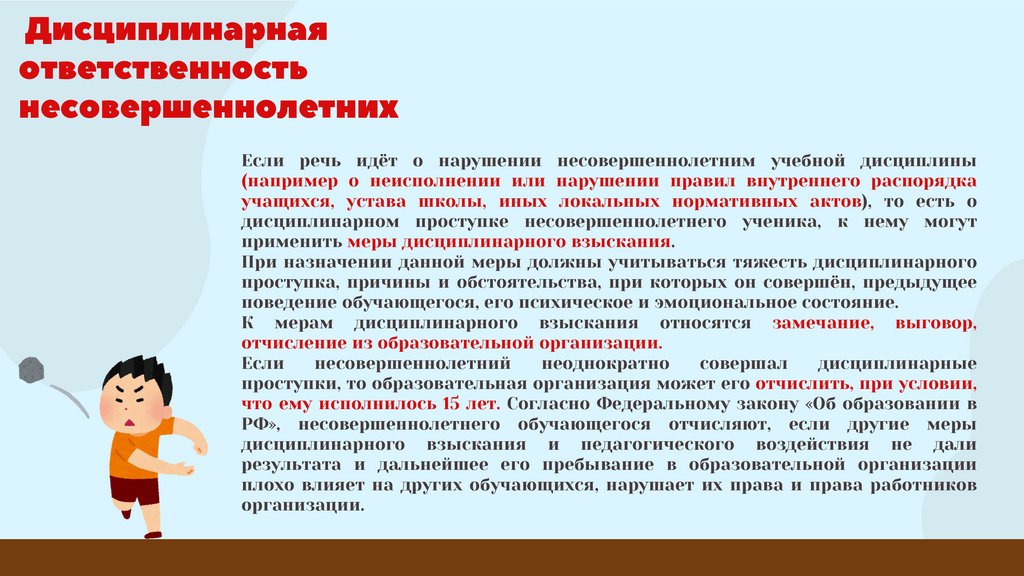 Дисциплинарная ответственность несовершеннолетних

Если речь идёт о нарушении несовершеннолетним учебной дисциплины (например о неисполнении или нарушении правил внутреннего распорядка учащихся, устава школы, иных локальных нормативных актов), то есть о дисциплинарном проступке несовершеннолетнего ученика, к нему могут применить меры дисциплинарного взыскания.
При назначении данной меры должны учитываться тяжесть дисциплинарного проступка, причины и обстоятельства, при которых он совершён, предыдущее поведение обучающегося, его психическое и эмоциональное состояние.
К мерам дисциплинарного взыскания относятся замечание, выговор, отчисление из образовательной организации.
Если несовершеннолетний неоднократно совершал дисциплинарные проступки, то образовательная организация может его отчислить, при условии, что ему исполнилось 15 лет. Согласно Федеральному закону «Об образовании в РФ», несовершеннолетнего обучающегося отчисляют, если другие меры дисциплинарного взыскания и педагогического воздействия не дали результата и дальнейшее его пребывание в образовательной организации плохо влияет на других обучающихся, нарушает их права и права работников организации.